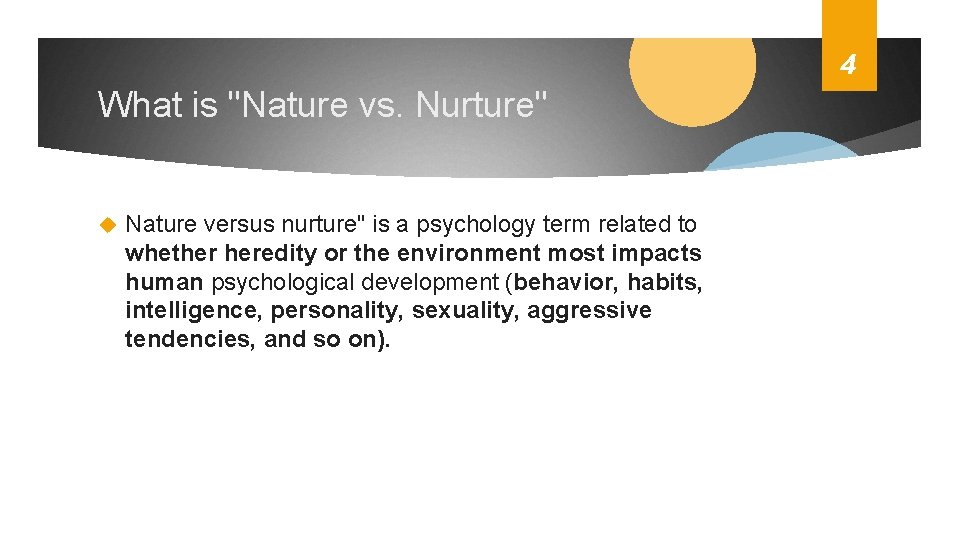 4

What is "Nature vs. Nurture"

Nature versus nurture" is a psychology term related to whether heredity or the environment most impacts human psychological development (behavior, habits, intelligence, personality, sexuality, aggressive tendencies, and so on).